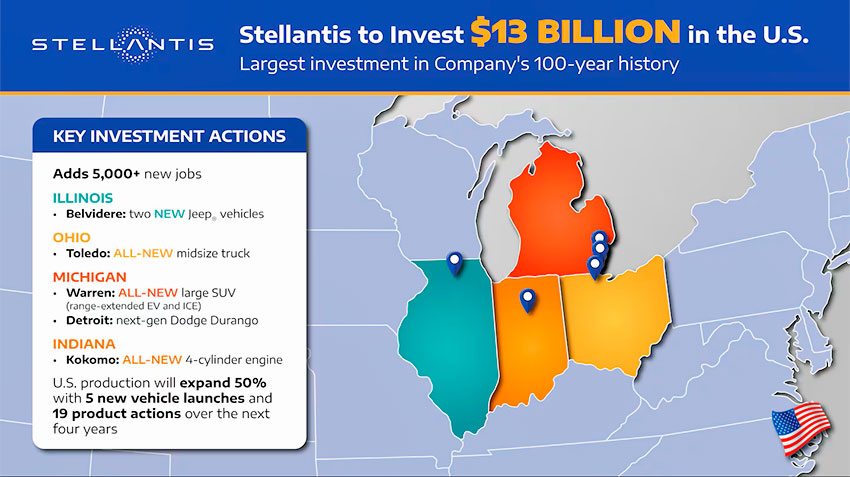 STELLANTIS

Stellantis to Invest $13 BILLION in the U.S.

Largest investment in Company's 100-year history

KEY INVESTMENT ACTIONS

Adds 5,000+ new jobs

ILLINOIS
• Belvidere: two NEW Jeep® vehicles

OHIO
• Toledo: ALL-NEW midsize truck

MICHIGAN
• Warren: ALL-NEW large SUV (range-extended EV and ICE)
• Detroit: next-gen Dodge Durango

INDIANA
• Kokomo: ALL-NEW 4-cylinder engine

U.S. production will expand 50% with 5 new vehicle launches and 19 product actions over the next four years